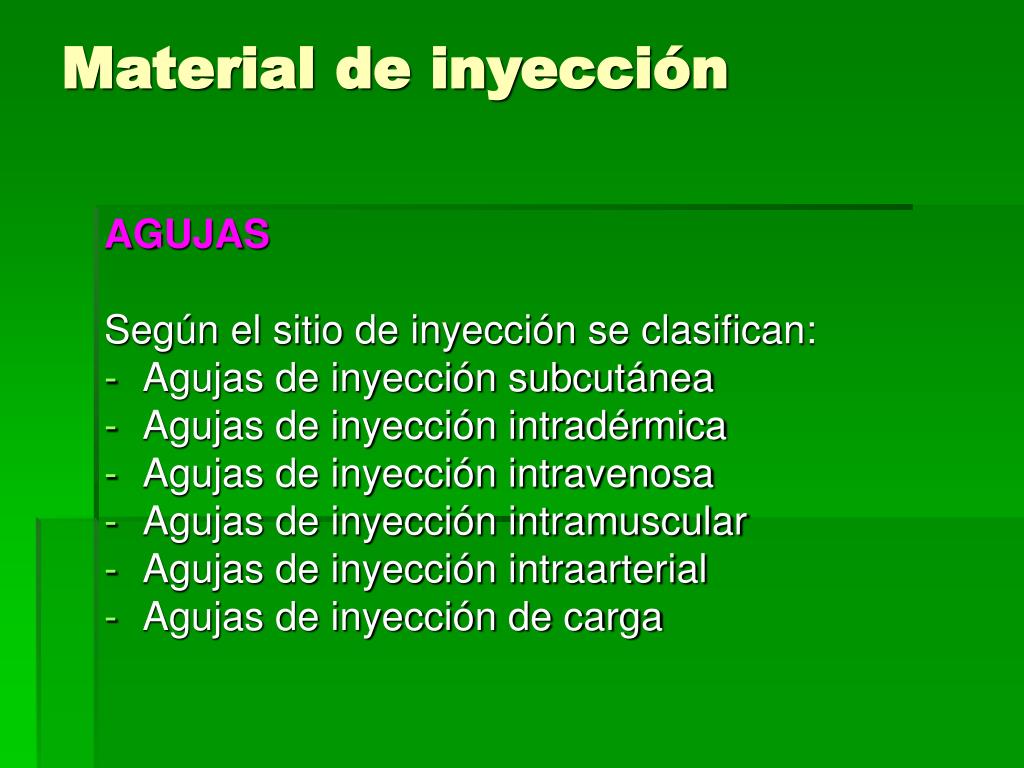 Material de inyección

AGUJAS

Según el sitio de inyección se clasifican:
- Agujas de inyección subcutánea
- Agujas de inyección intradérmica
- Agujas de inyección intravenosa
- Agujas de inyección intramuscular
- Agujas de inyección intraarterial
- Agujas de inyección de carga